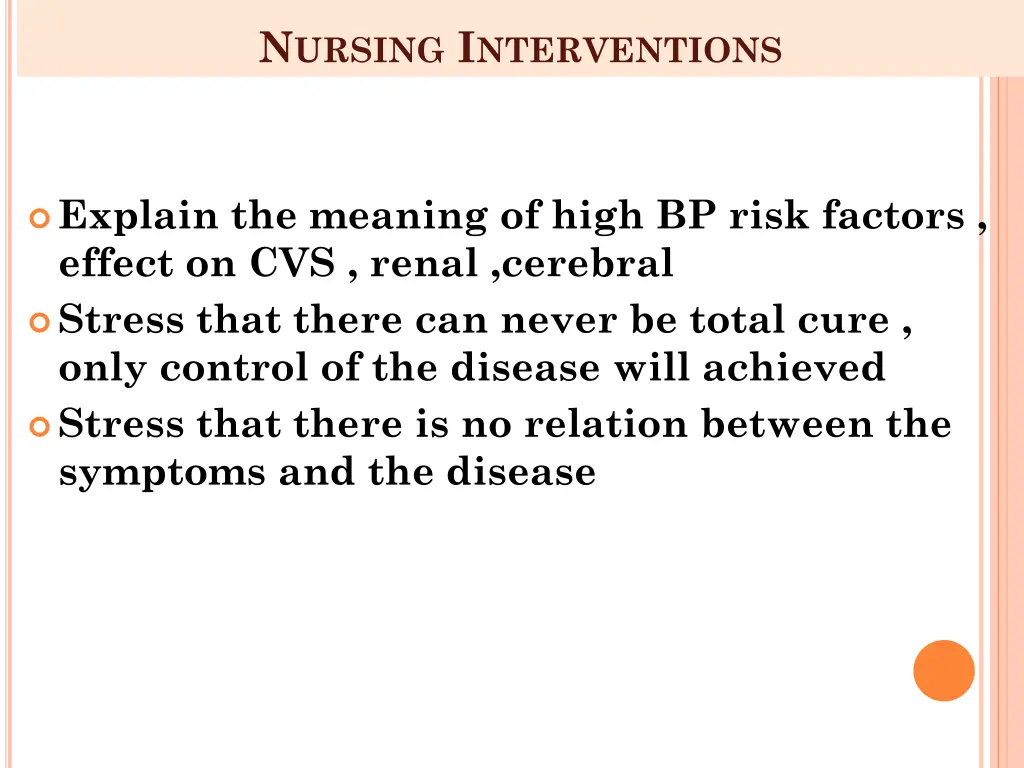 NURSING INTERVENTIONS

Explain the meaning of high BP risk factors , effect on CVS , renal ,cerebral

Stress that there can never be total cure , only control of the disease will achieved

Stress that there is no relation between the symptoms and the disease